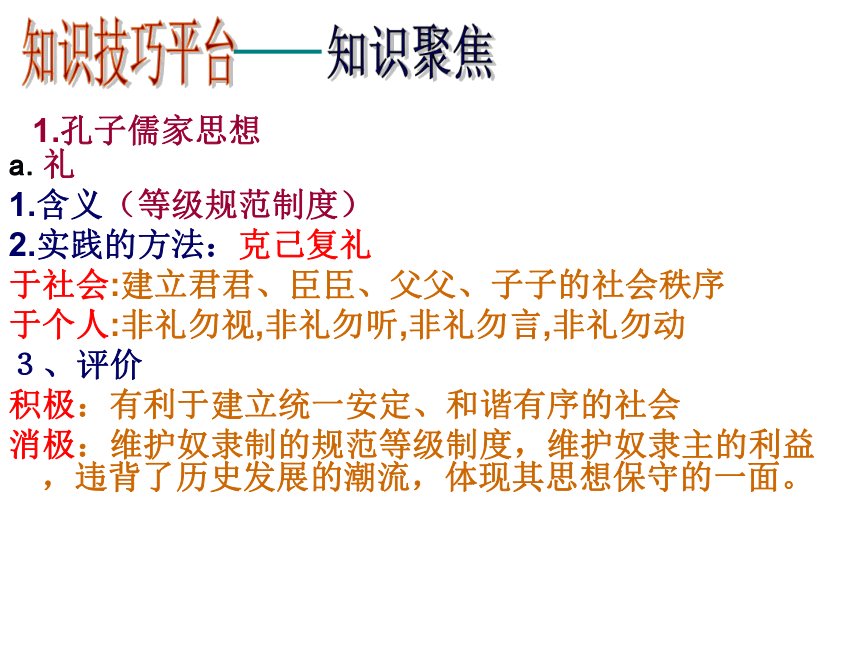 知识技巧平台——知识聚焦

1.孔子儒家思想
a. 礼
1.含义（等级规范制度）
2.实践的方法：克己复礼
于社会:建立君君、臣臣、父父、子子的社会秩序
于个人:非礼勿视,非礼勿听,非礼勿言,非礼勿动
３、评价
积极：有利于建立统一安定、和谐有序的社会
消极：维护奴隶制的规范等级制度，维护奴隶主的利益，违背了历史发展的潮流，体现其思想保守的一面。